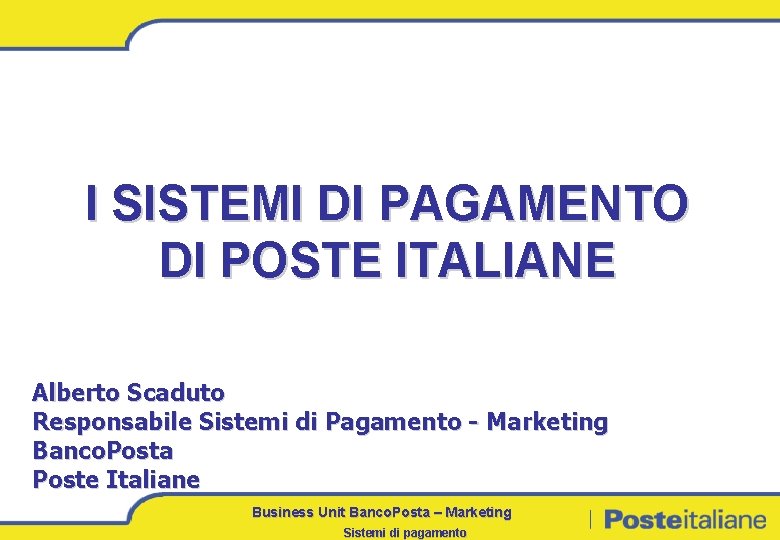 I SISTEMI DI PAGAMENTO DI POSTE ITALIANE

Alberto Scaduto
Responsabile Sistemi di Pagamento - Marketing
BancoPosta
Poste Italiane

Business Unit BancoPosta – Marketing
Sistemi di pagamento

Posteitaliane